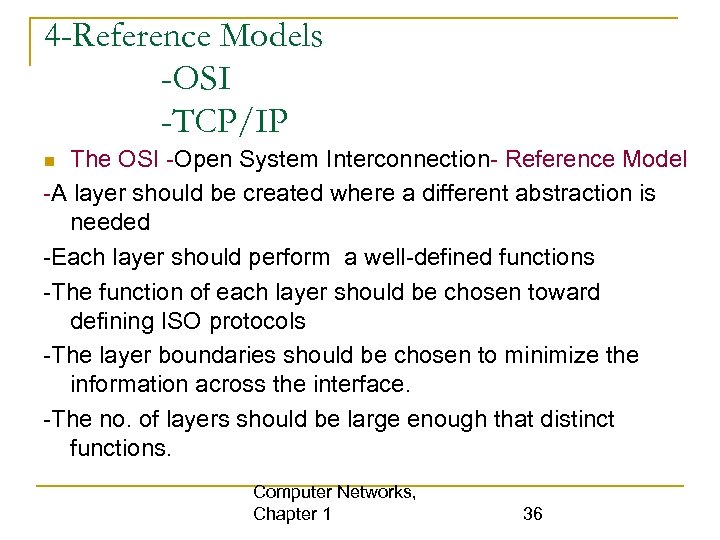 4-Reference Models
-OSI
-TCP/IP

The OSI -Open System Interconnection- Reference Model

-A layer should be created where a different abstraction is needed

-Each layer should perform a well-defined functions

-The function of each layer should be chosen toward defining ISO protocols

-The layer boundaries should be chosen to minimize the information across the interface.

-The no. of layers should be large enough that distinct functions.

Computer Networks, Chapter 1

36